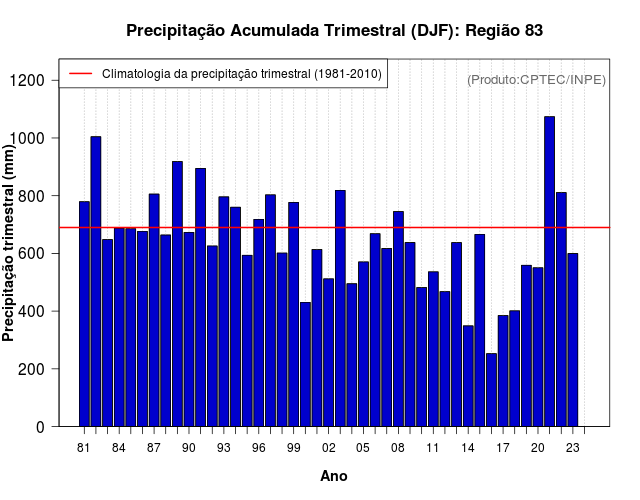 Precipitação Acumulada Trimestral (DJF): Região 83

Climatologia da precipitação trimestral (1981-2010)

(Produto:CPTEC/INPE)

Precipitação trimestral (mm)

1200
1000
800
600
400
200
0

81
84
87
90
93
96
99
02
05
08
11
14
17
20
23

Ano